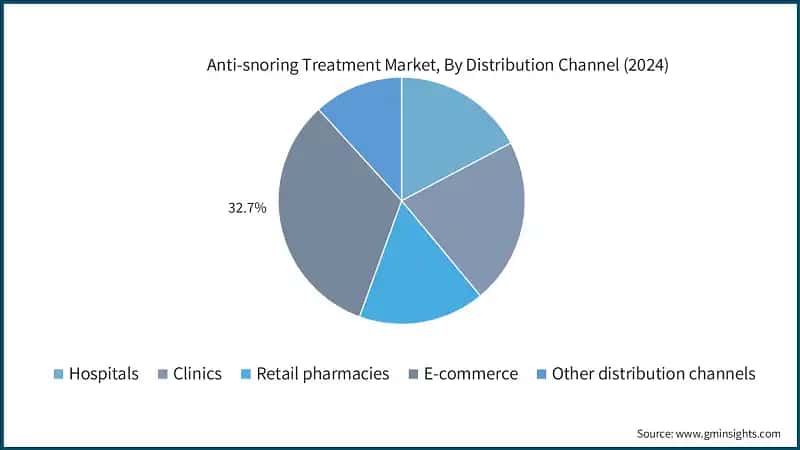 Anti-snoring Treatment Market, By Distribution Channel (2024)

32.7%

Hospitals Clinics Retail pharmacies E-commerce Other distribution channels

Source: www.gminsights.com